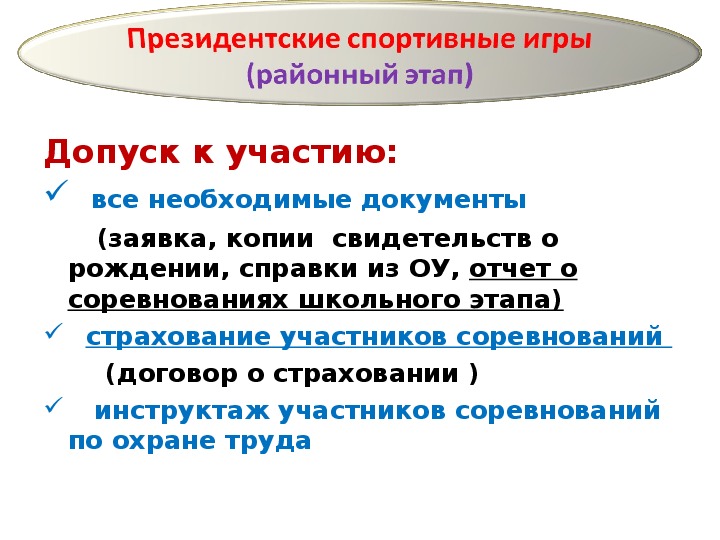 Президентские спортивные игры
(районный этап)

Допуск к участию:

✓ все необходимые документы

(заявка, копии свидетельств о рождении, справки из ОУ, отчет о соревнованиях школьного этапа)

✓ страхование участников соревнований

(договор о страховании )

✓ инструктаж участников соревнований по охране труда